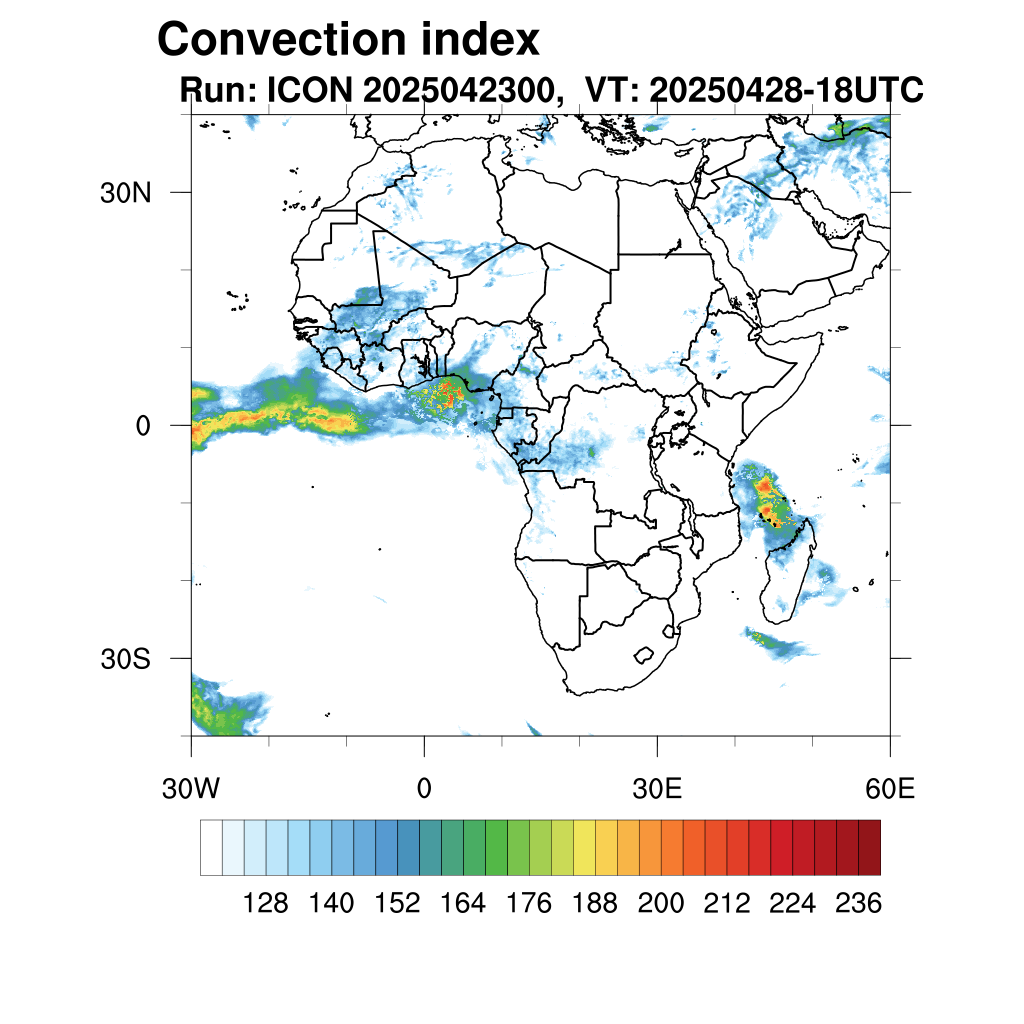 Convection index
Run: ICON 2025042300, VT: 20250428-18UTC

30N
0
30S

30W
0
30E
60E

128 140 152 164 176 188 200 212 224 236